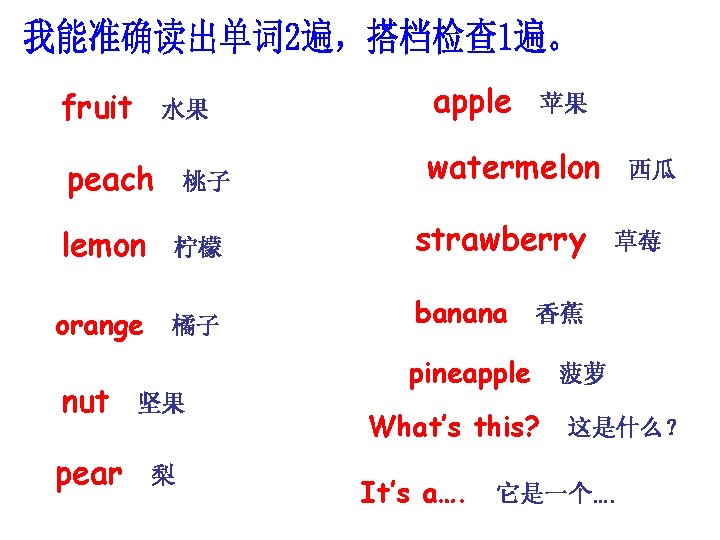 我能准确读出单词2遍，搭档检查1遍。

fruit 水果

peach 桃子

lemon 柠檬

orange 橘子

nut 坚果

pear 梨

apple 苹果

watermelon 西瓜

strawberry 草莓

banana 香蕉

pineapple 菠萝

What's this? 这是什么？

It's a…. 它是一个….